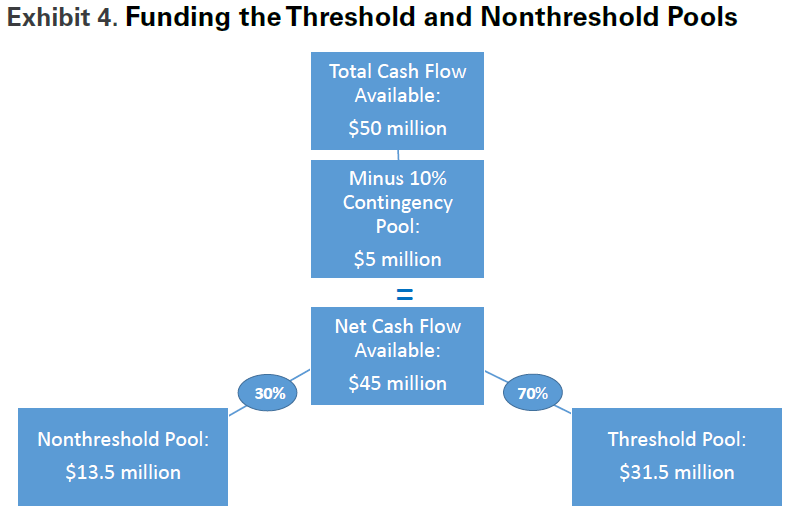 Exhibit 4. Funding the Threshold and Nonthreshold Pools

Total Cash Flow Available:

\$50 million

Minus 10% Contingency Pool:

\$5 million

=

Net Cash Flow Available:

\$45 million

30%

70%

Nonthreshold Pool:

\$13.5 million

Threshold Pool:

\$31.5 million